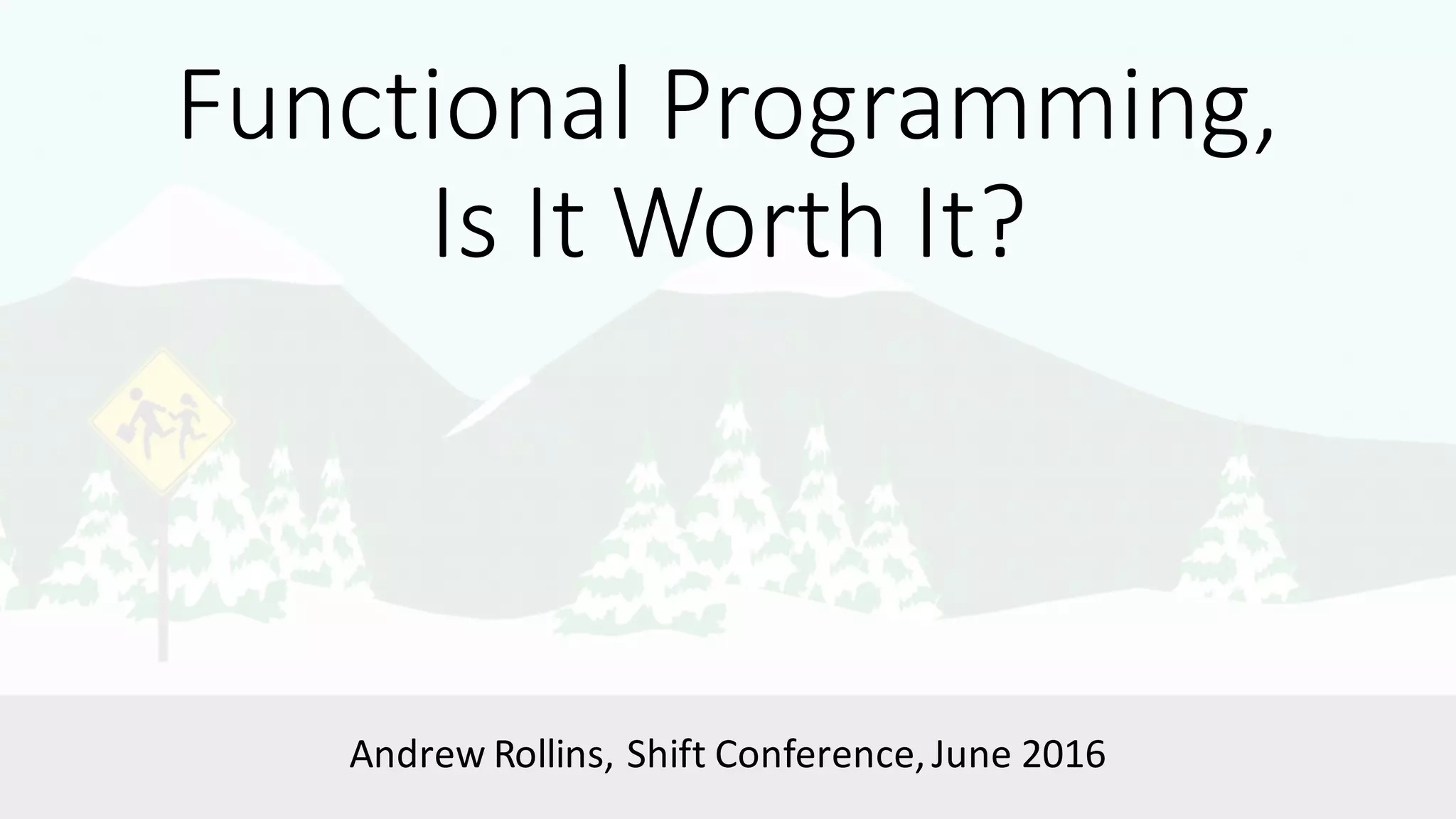 Functional Programming,
Is It Worth It?

Andrew Rollins, Shift Conference, June 2016